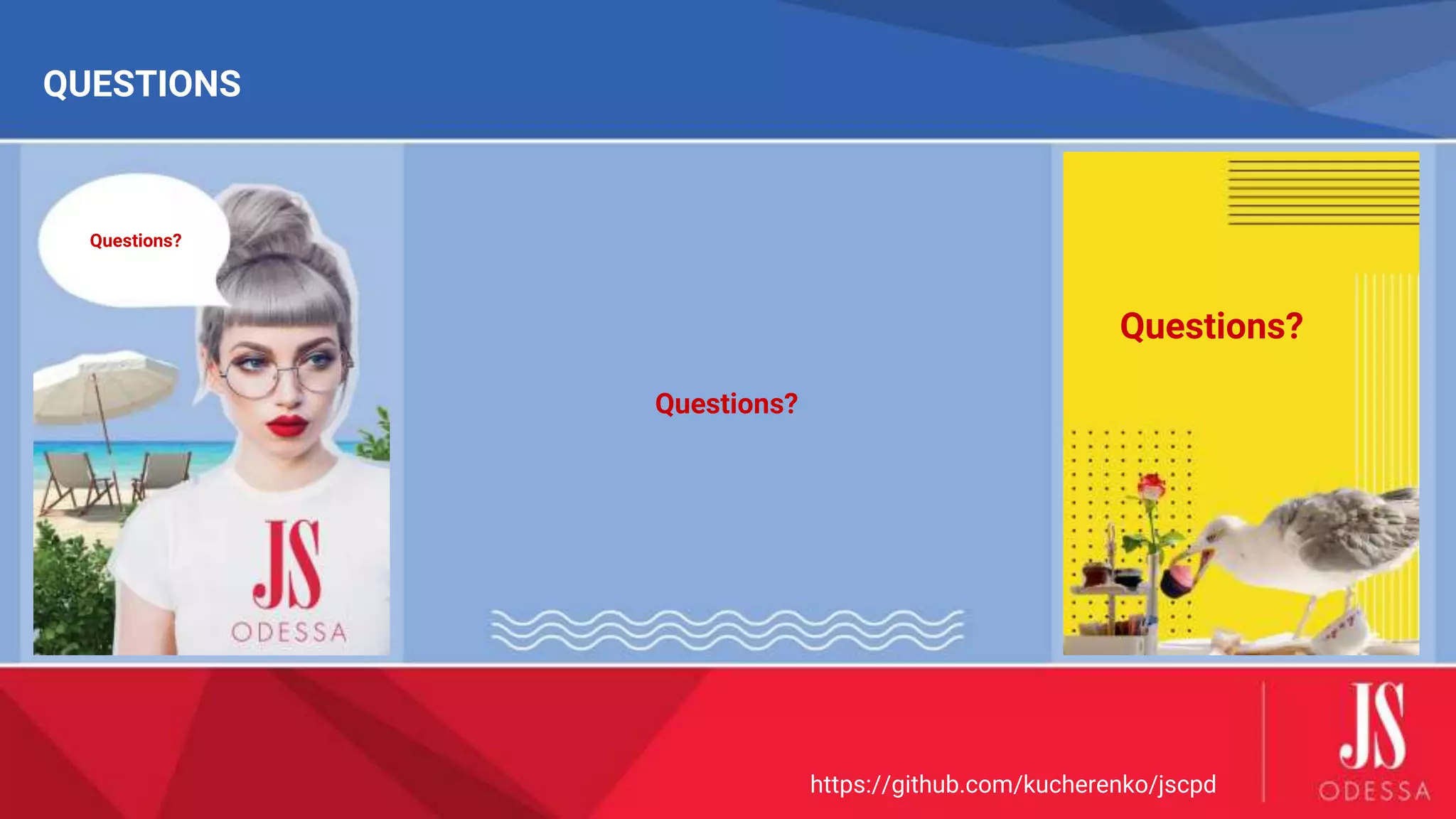 QUESTIONS

Questions?

JS
ODESSA

Questions?

Questions?

https://github.com/kucherenko/jscpd

JS
ODESSA